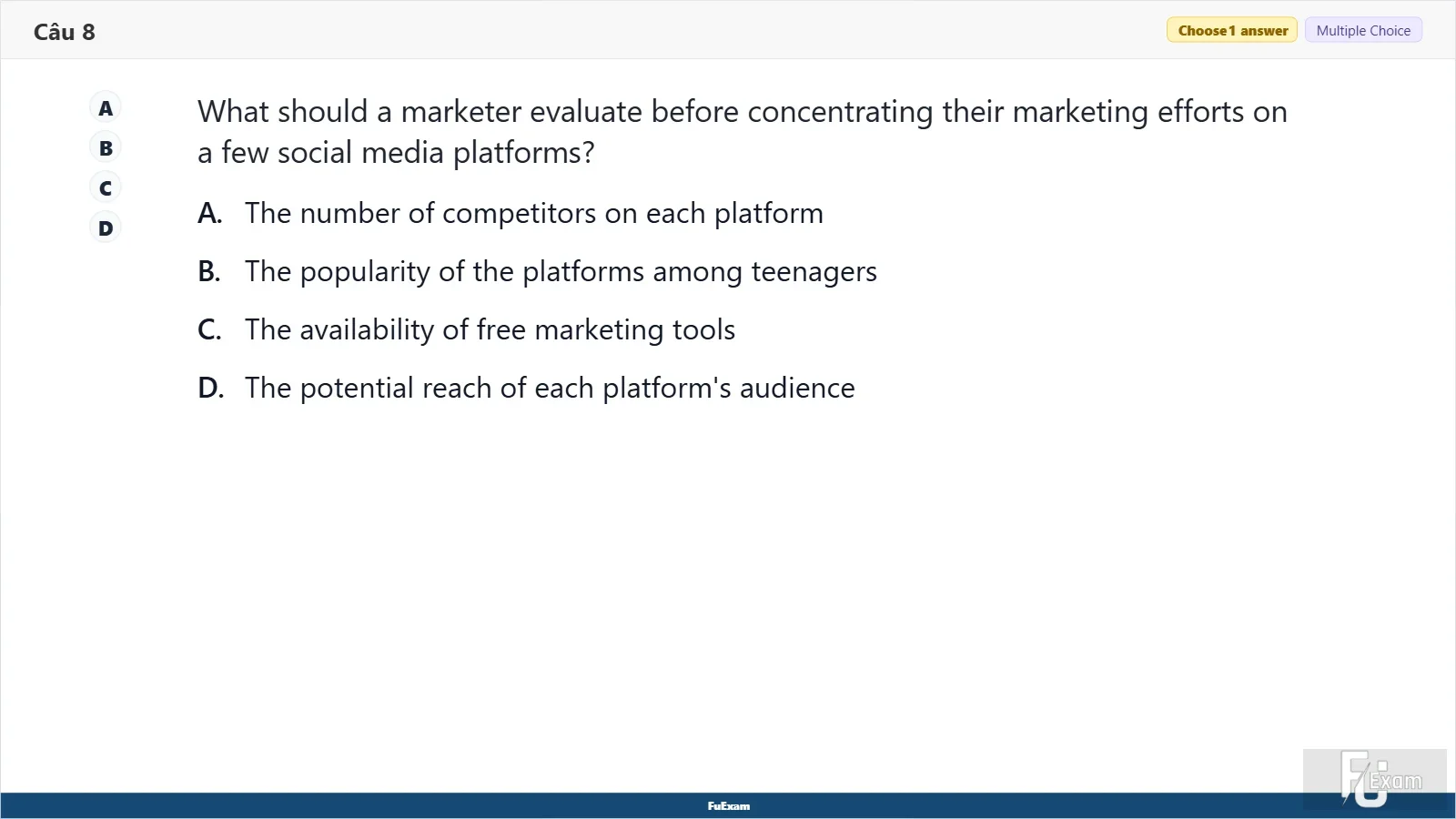 Câu 8

Choose 1 answer Multiple Choice

A
B
C
D

What should a marketer evaluate before concentrating their marketing efforts on a few social media platforms?

A. The number of competitors on each platform

B. The popularity of the platforms among teenagers

C. The availability of free marketing tools

D. The potential reach of each platform's audience

FuExam

FU Exam